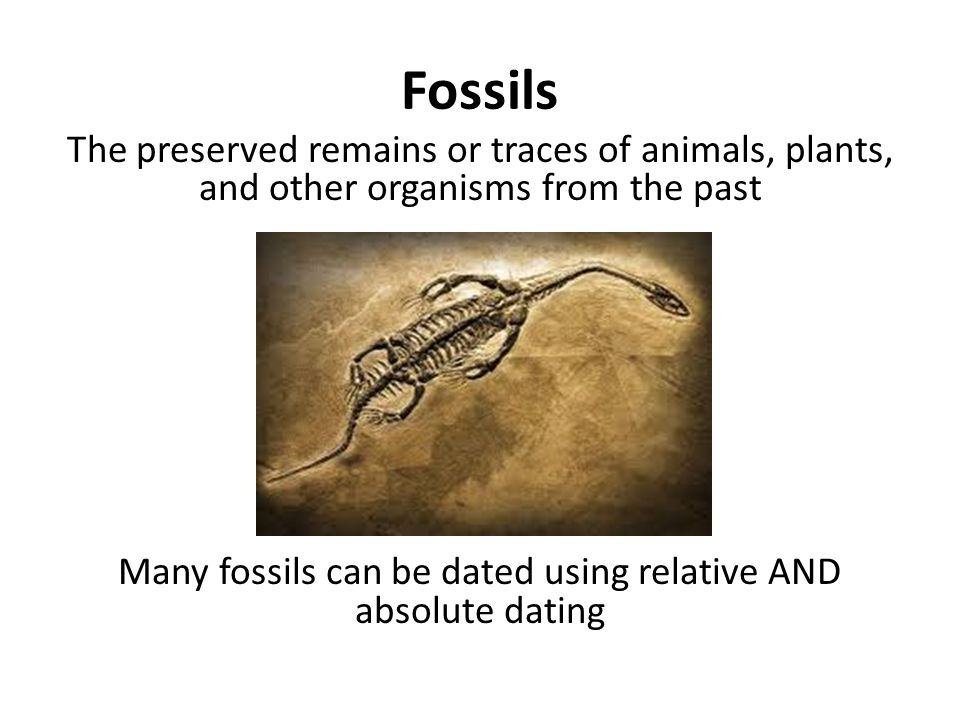 Fossils

The preserved remains or traces of animals, plants, and other organisms from the past

Many fossils can be dated using relative AND absolute dating